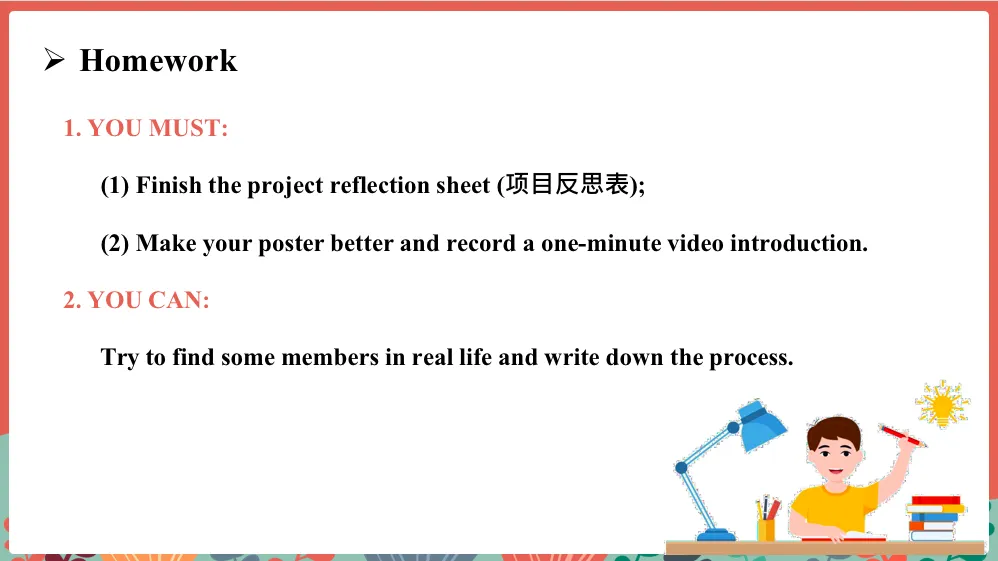 ➢ Homework

1. YOU MUST:

(1) Finish the project reflection sheet (项目反思表);

(2) Make your poster better and record a one-minute video introduction.

2. YOU CAN:

Try to find some members in real life and write down the process.